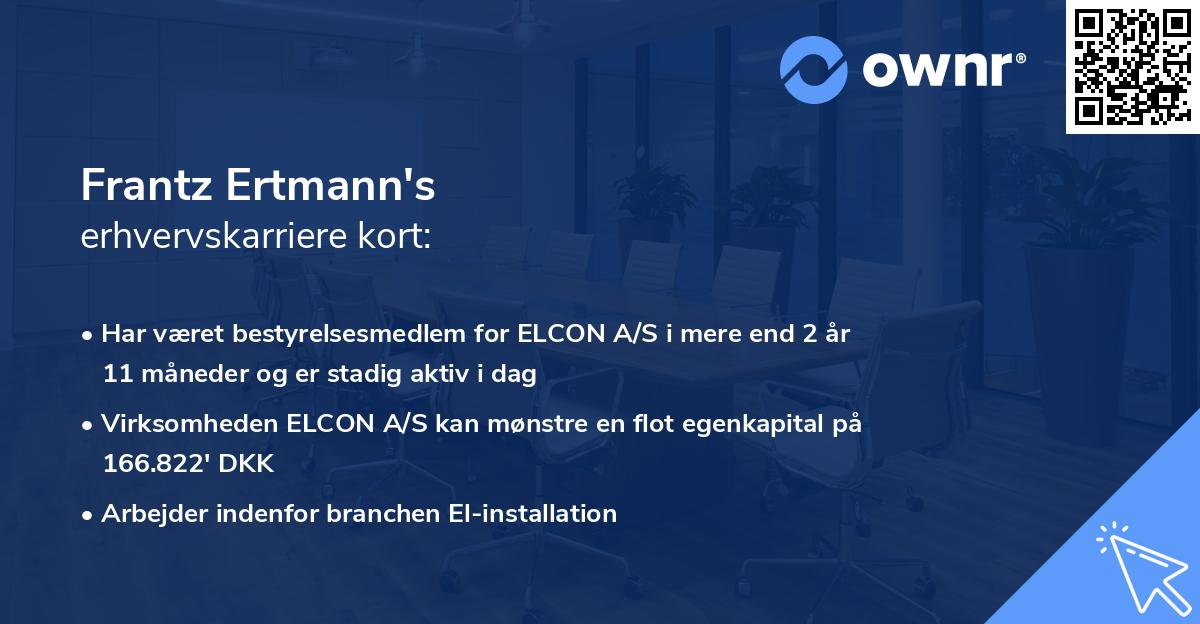 ownr®

Frantz Ertmann's
erhvervskarriere kort:

• Har været bestyrelsesmedlem for ELCON A/S i mere end 2 år 11 måneder og er stadig aktiv i dag

• Virksomheden ELCON A/S kan mønstre en flot egenkapital på 166.822' DKK

• Arbejder indenfor branchen El-installation